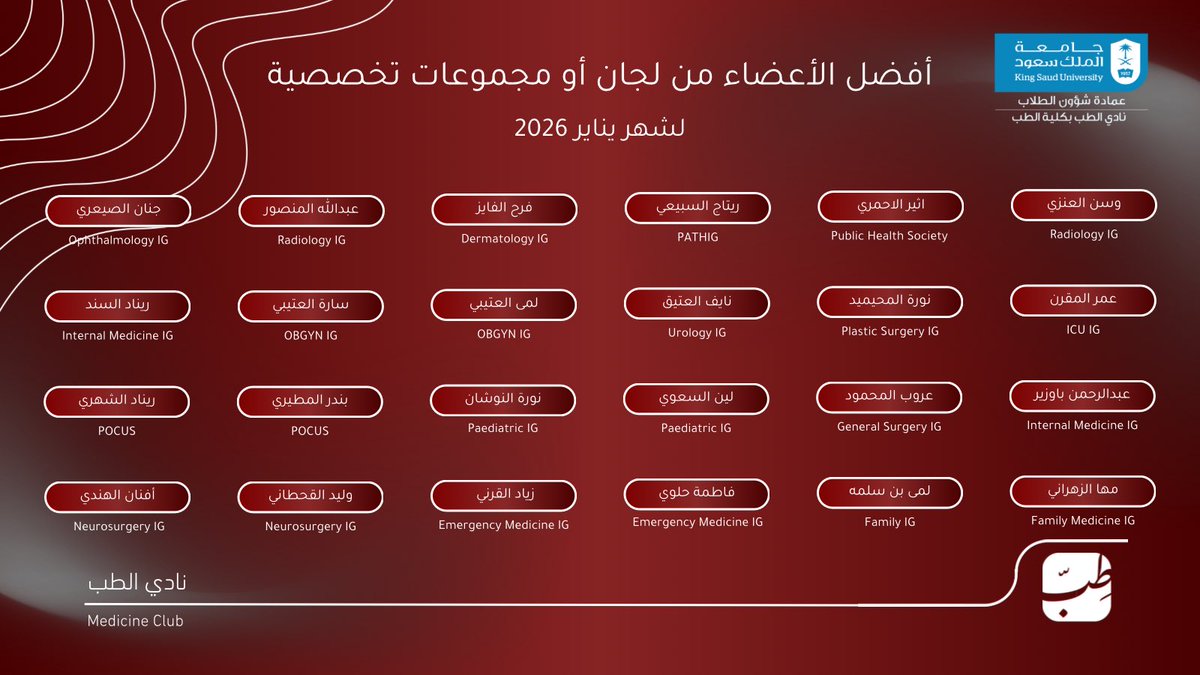 جامعة الملك سعود
King Saud University
عمادة شؤون الطلاب
نادي الطب بكلية الطب

أفضل الأعضاء من لجان أو مجموعات تخصصية
لشهر يناير 2026

وسن العنزي
Radiology IG

اثير الاحمري
Public Health Society

ريتاج السبيعي
PATHIG

فرح الفايز
Dermatology IG

عبدالله المنصور
Radiology IG

جنان الصيعري
Ophthalmology IG

عمر المقرن
ICU IG

نورة المحيميد
Plastic Surgery IG

نايف العتيق
Urology IG

لمى العتيبي
OBGYN IG

سارة العتيبي
OBGYN IG

ريناد السند
Internal Medicine IG

عبدالرحمن باوزير
Internal Medicine IG

عروب المحمود
General Surgery IG

لين السعوي
Paediatric IG

نورة النوشان
Paediatric IG

بندر المطيري
POCUS

ريناد الشهري
POCUS

مها الزهراني
Family Medicine IG

لمى بن سلمه
Family IG

فاطمة حلوي
Emergency Medicine IG

زياد القرني
Emergency Medicine IG

وليد القحطاني
Neurosurgery IG

أفنان الهندي
Neurosurgery IG

نادي الطب
Medicine Club

طب